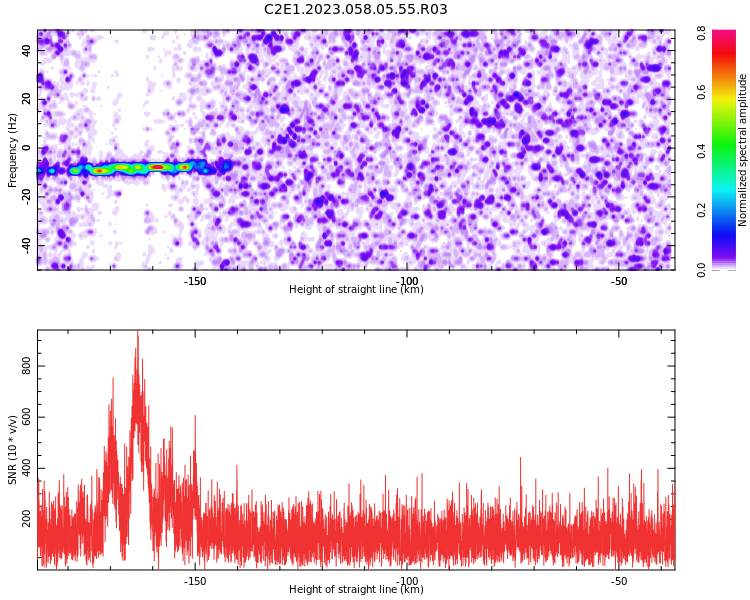 C2E1.2023.058.05.55.R03

Frequency (Hz)
40
20
0
-20
-40
-150
-100
-50
Height of straight line (km)

Normalized spectral amplitude
0.8
0.6
0.4
0.2
0.0

SNR (10 * v/v)
800
600
400
200
-150
-100
-50
Height of straight line (km)